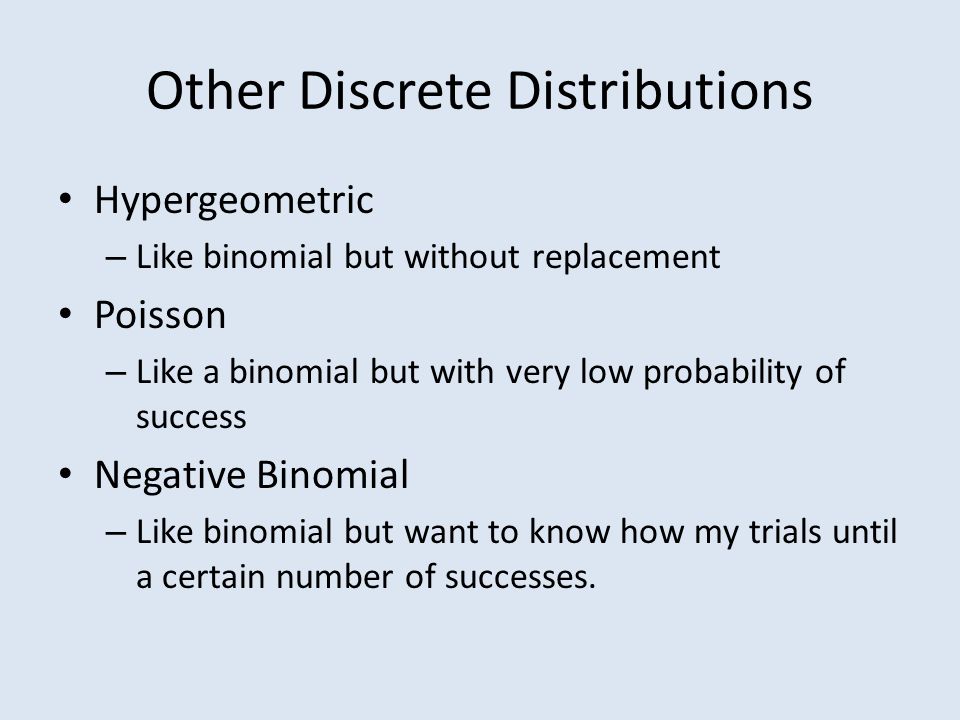 Other Discrete Distributions

• Hypergeometric
– Like binomial but without replacement

• Poisson
– Like a binomial but with very low probability of success

• Negative Binomial
– Like binomial but want to know how my trials until a certain number of successes.